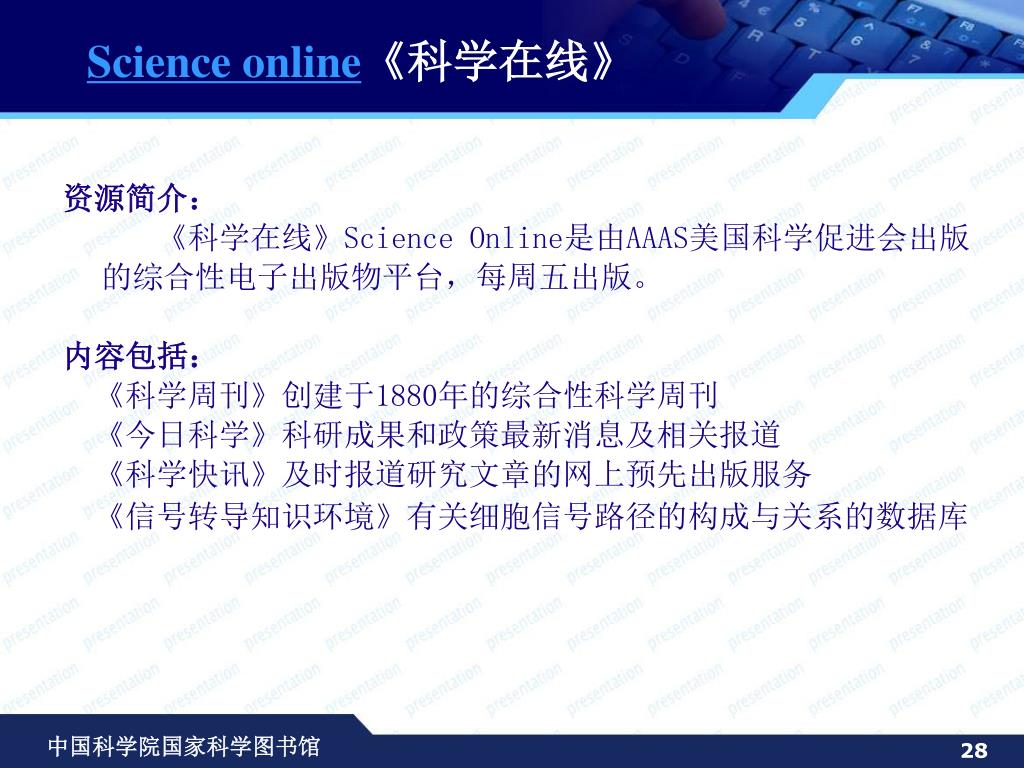 Science online《科学在线》

资源简介：

《科学在线》Science Online是由AAAS美国科学促进会出版的综合性电子出版物平台，每周五出版。

内容包括：

《科学周刊》创建于1880年的综合性科学周刊
《今日科学》科研成果和政策最新消息及相关报道
《科学快讯》及时报道研究文章的网上预先出版服务
《信号转导知识环境》有关细胞信号路径的构成与关系的数据库

中国科学院国家科学图书馆

28